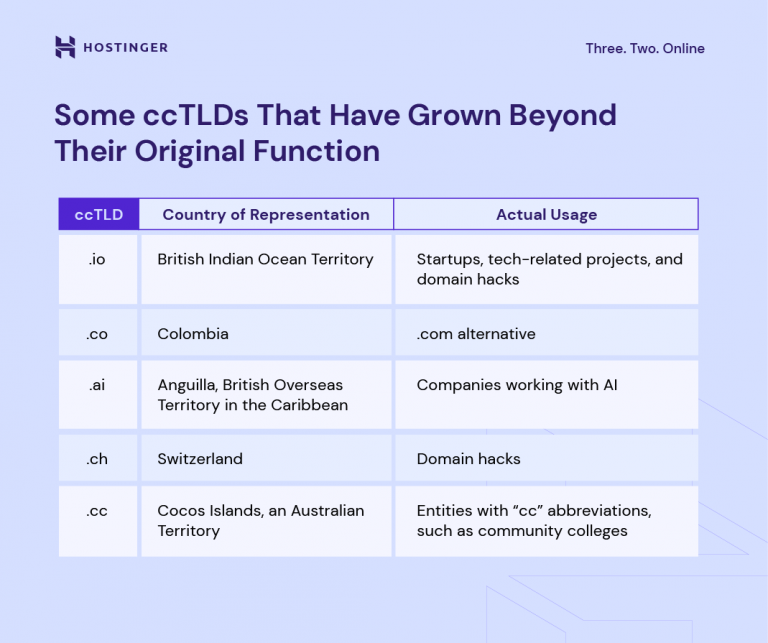 HOSTINGER

Three. Two. Online

Some ccTLDs That Have Grown Beyond Their Original Function

| ccTLD | Country of Representation | Actual Usage |
|---|---|---|
| .io | British Indian Ocean Territory | Startups, tech-related projects, and domain hacks |
| .co | Colombia | .com alternative |
| .ai | Anguilla, British Overseas Territory in the Caribbean | Companies working with AI |
| .ch | Switzerland | Domain hacks |
| .cc | Cocos Islands, an Australian Territory | Entities with “cc” abbreviations, such as community colleges |